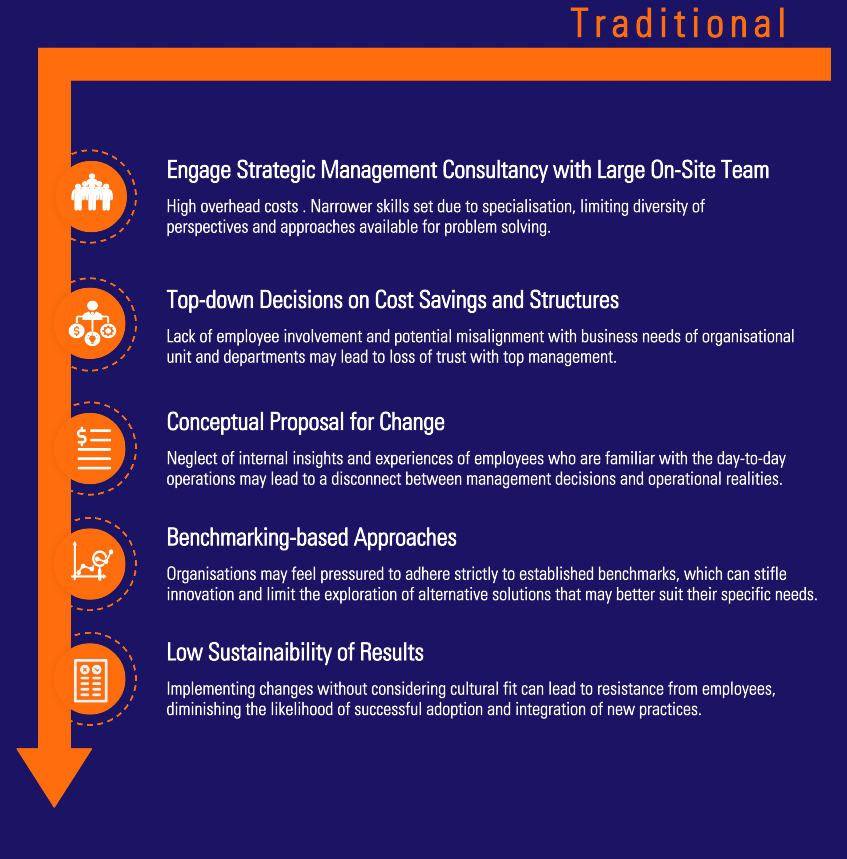 Traditional

Engage Strategic Management Consultancy with Large On-Site Team

High overhead costs . Narrower skills set due to specialisation, limiting diversity of perspectives and approaches available for problem solving.

Top-down Decisions on Cost Savings and Structures

Lack of employee involvement and potential misalignment with business needs of organisational unit and departments may lead to loss of trust with top management.

Conceptual Proposal for Change

Neglect of internal insights and experiences of employees who are familiar with the day-to-day operations may lead to a disconnect between management decisions and operational realities.

Benchmarking-based Approaches

Organisations may feel pressured to adhere strictly to established benchmarks, which can stifle innovation and limit the exploration of alternative solutions that may better suit their specific needs.

Low Sustainaibility of Results

Implementing changes without considering cultural fit can lead to resistance from employees, diminishing the likelihood of successful adoption and integration of new practices.